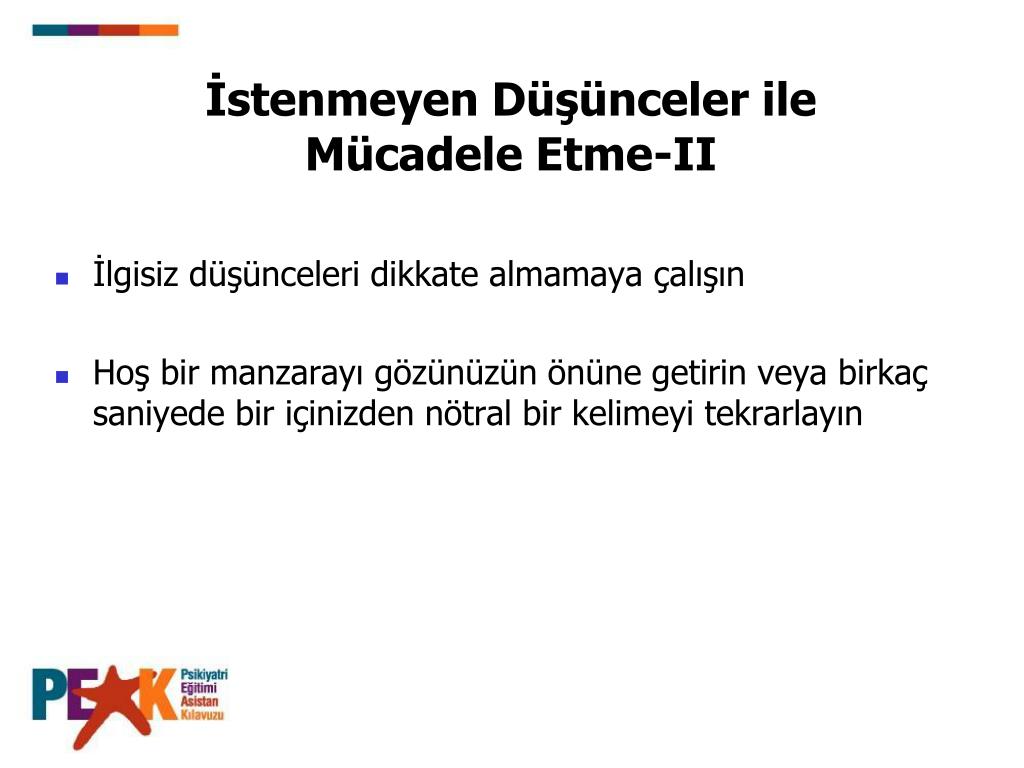 İstenmeyen Düşünceler ile Mücadele Etme-II

İlgisiz düşünceleri dikkate almamaya çalışın

Hoş bir manzarayı gözünüzün önüne getirin veya birkaç saniyede bir içinizden nötral bir kelimeyi tekrarlayın

PEAK
Psikiyatri
Eğitimi
Asistan
Kılavuzu